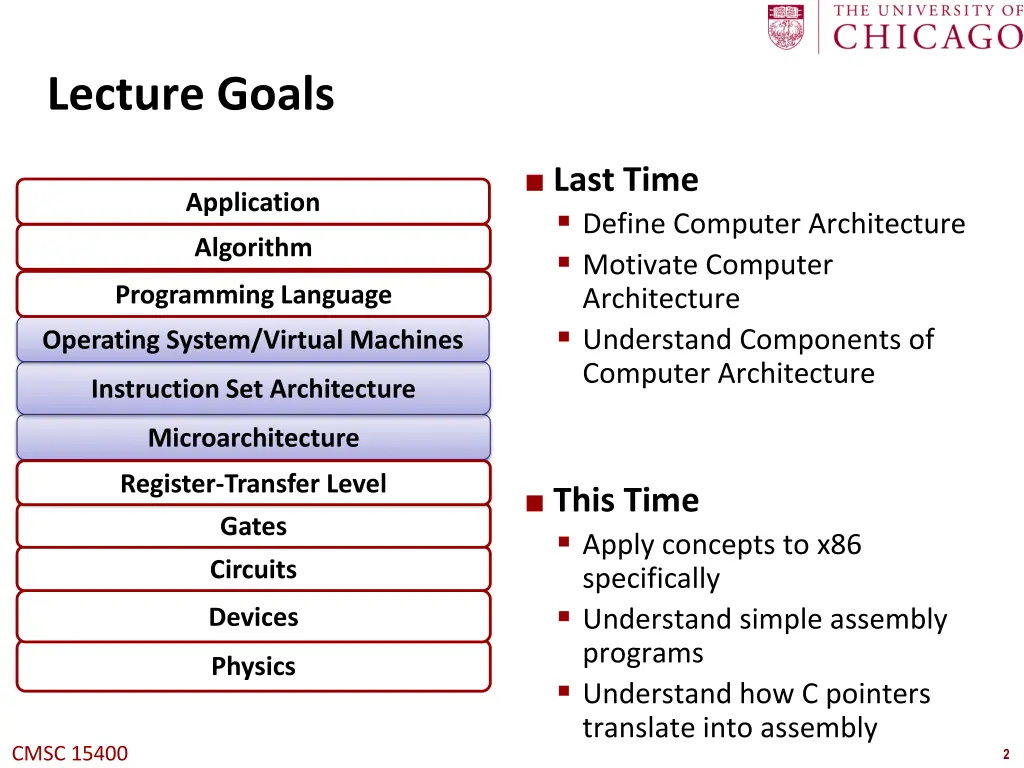 THE UNIVERSITY OF
CHICAGO

Lecture Goals

Application
Algorithm
Programming Language
Operating System/Virtual Machines
Instruction Set Architecture
Microarchitecture
Register-Transfer Level
Gates
Circuits
Devices
Physics

■ Last Time
▪ Define Computer Architecture
▪ Motivate Computer Architecture
▪ Understand Components of Computer Architecture

■ This Time
▪ Apply concepts to x86 specifically
▪ Understand simple assembly programs
▪ Understand how C pointers translate into assembly

CMSC 15400

2